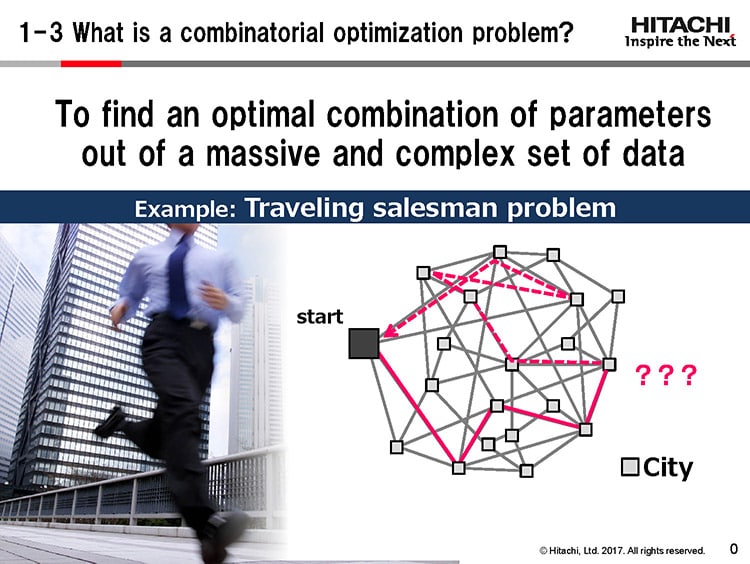 1-3 What is a combinatorial optimization problem?

HITACHI
Inspire the Next

To find an optimal combination of parameters out of a massive and complex set of data

Example: Traveling salesman problem

start

???

City

© Hitachi, Ltd. 2017. All rights reserved.

0